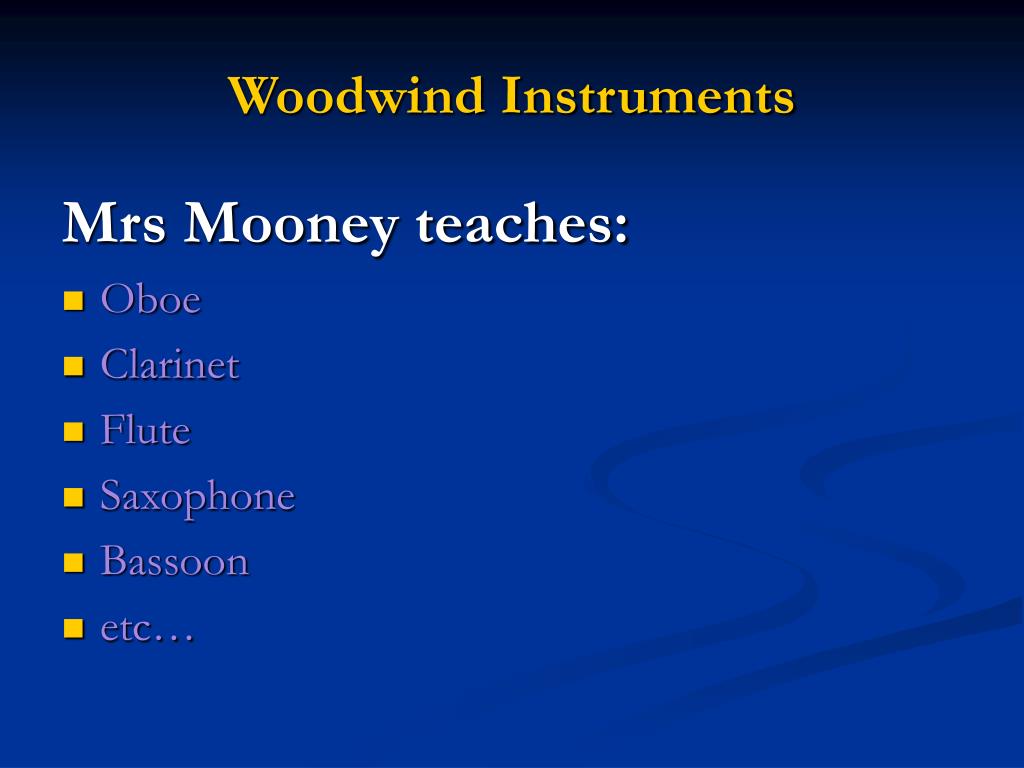 Woodwind Instruments

Mrs Mooney teaches:

- Oboe
- Clarinet
- Flute
- Saxophone
- Bassoon
- etc…